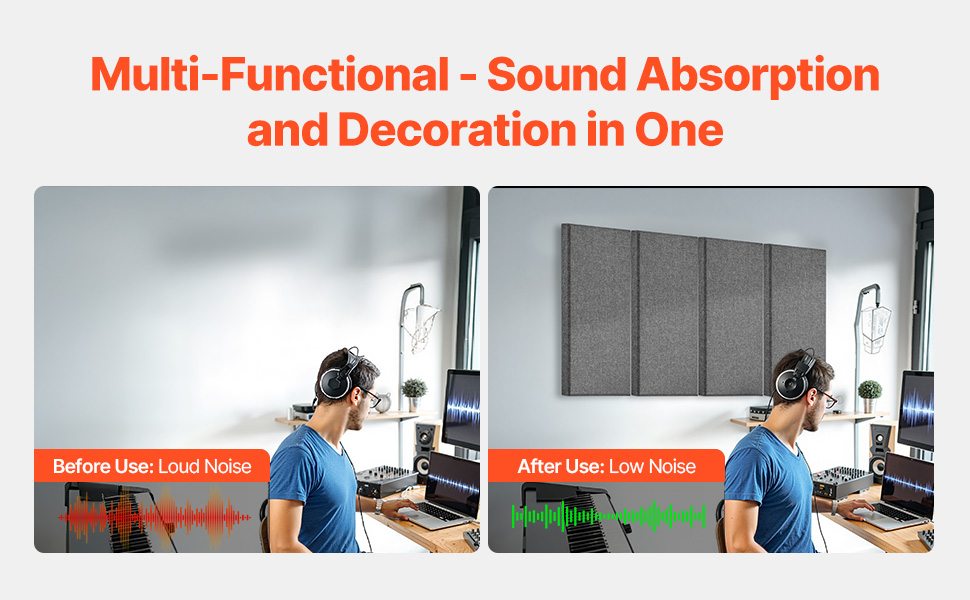 Multi-Functional - Sound Absorption and Decoration in One

Before Use: Loud Noise

After Use: Low Noise